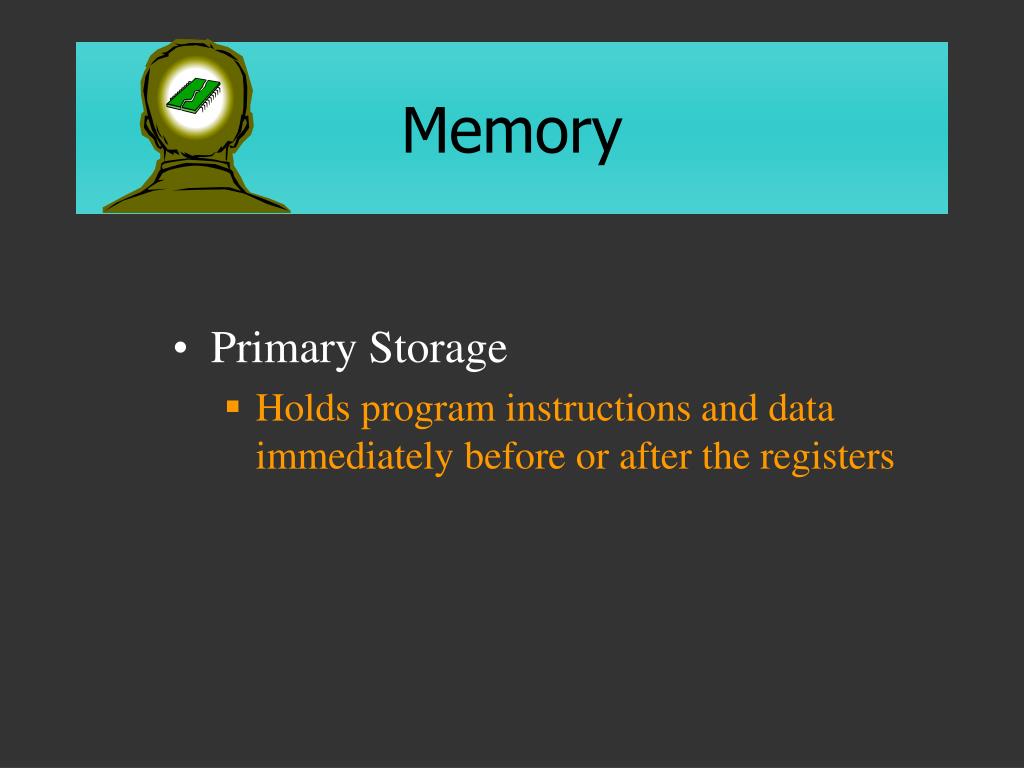 Memory

• Primary Storage
  ▪ Holds program instructions and data immediately before or after the registers